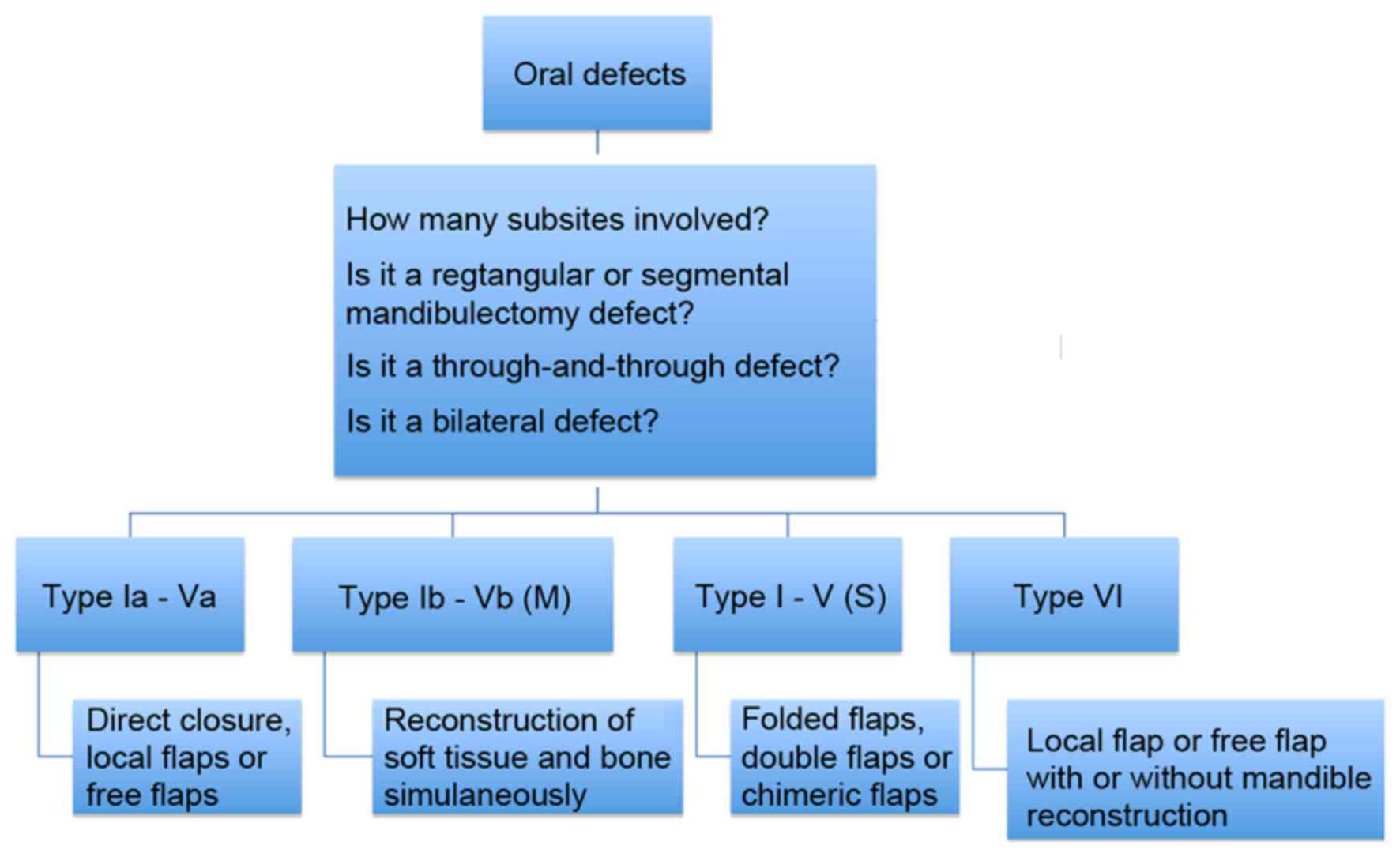 Oral defects

How many subsites involved?

Is it a regtangular or segmental mandibulectomy defect?

Is it a through-and-through defect?

Is it a bilateral defect?

Type Ia - Va

Direct closure, local flaps or free flaps

Type Ib - Vb (M)

Reconstruction of soft tissue and bone simulaneously

Type I - V (S)

Folded flaps, double flaps or chimeric flaps

Type VI

Local flap or free flap with or without mandible reconstruction